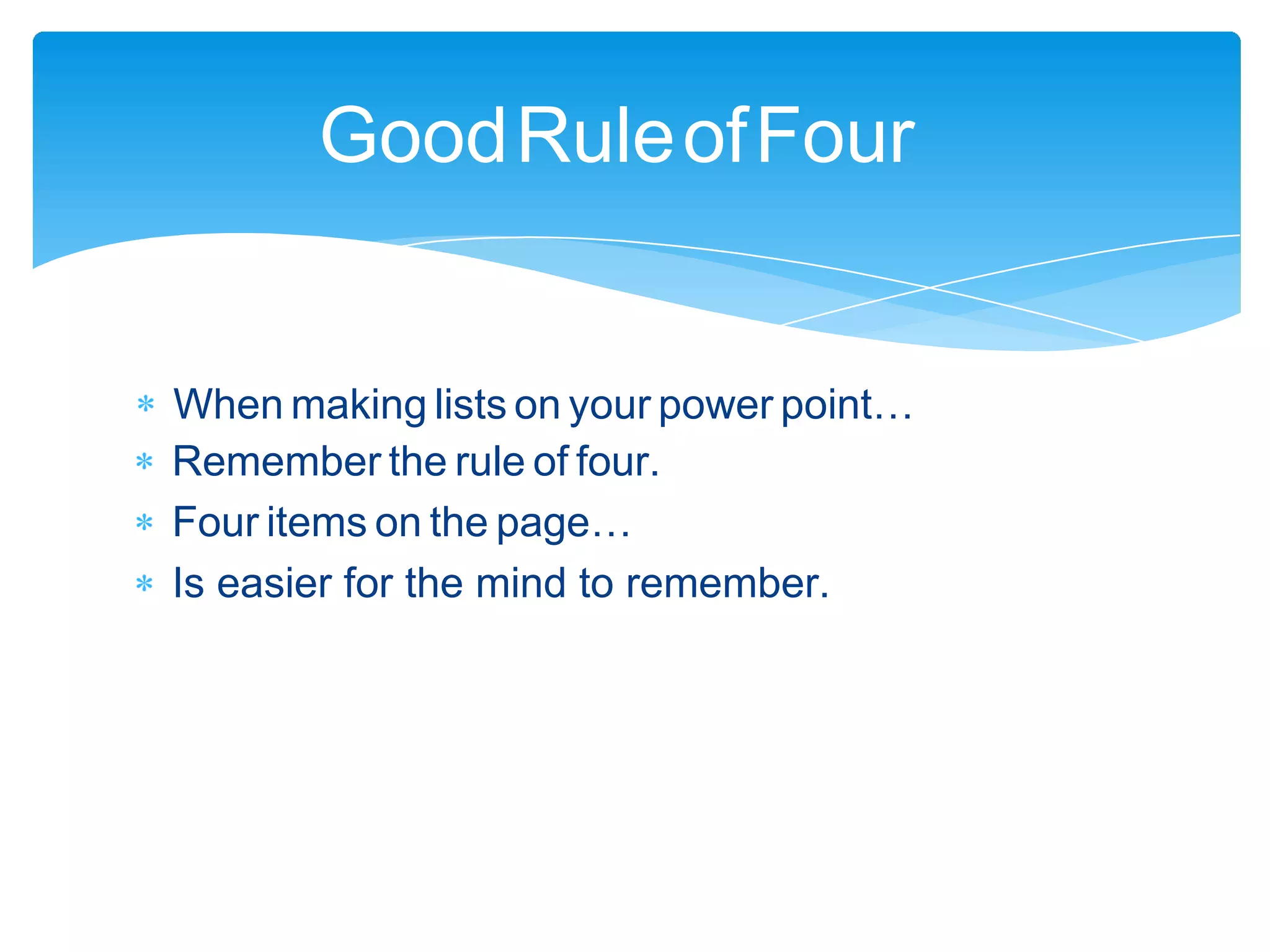 Good Rule of Four

* When making lists on your power point…
* Remember the rule of four.
* Four items on the page…
* Is easier for the mind to remember.